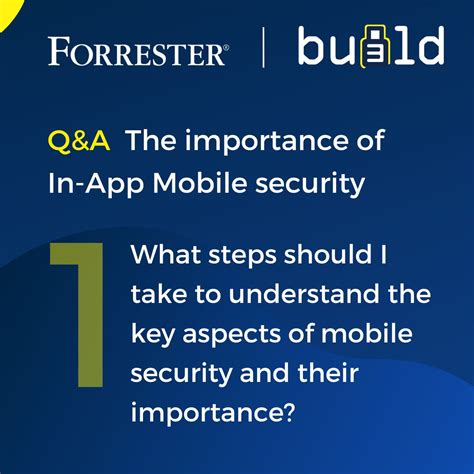 FORRESTER® | build

Q&A The importance of In-App Mobile security

1 What steps should I take to understand the key aspects of mobile security and their importance?